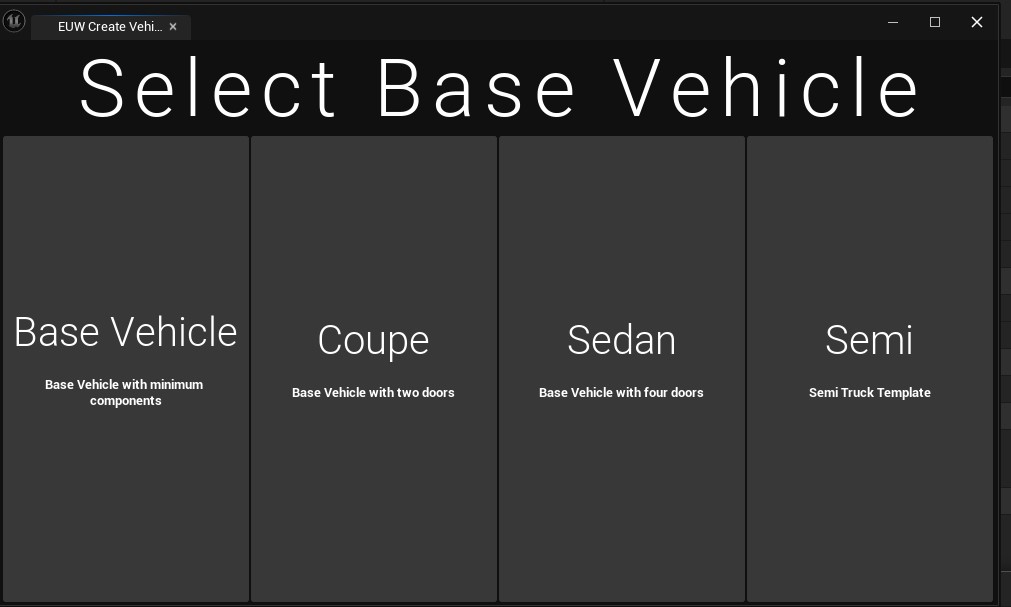 EUW Create Vehi... ×

Select Base Vehicle

Base Vehicle

Base Vehicle with minimum components

Coupe

Base Vehicle with two doors

Sedan

Base Vehicle with four doors

Semi

Semi Truck Template